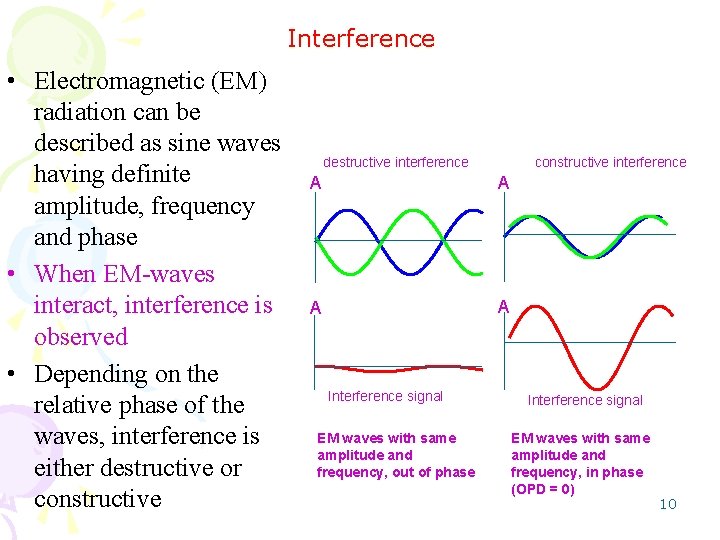 Interference

• Electromagnetic (EM) radiation can be described as sine waves having definite amplitude, frequency and phase
• When EM-waves interact, interference is observed
• Depending on the relative phase of the waves, interference is either destructive or constructive

destructive interference

A

A

Interference signal

EM waves with same amplitude and frequency, out of phase

constructive interference

A

A

Interference signal

EM waves with same amplitude and frequency, in phase (OPD = 0)

10